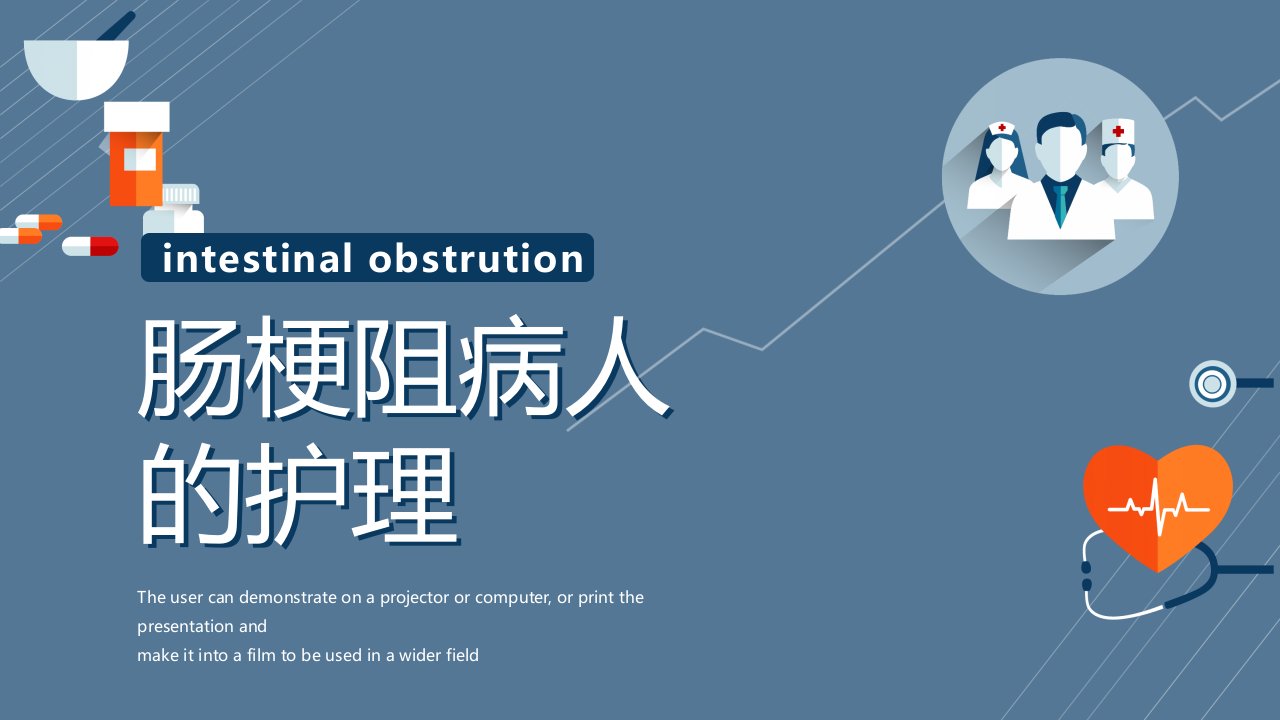 intestinal obstrution

肠梗阻病人的护理

The user can demonstrate on a projector or computer, or print the presentation and
make it into a film to be used in a wider field